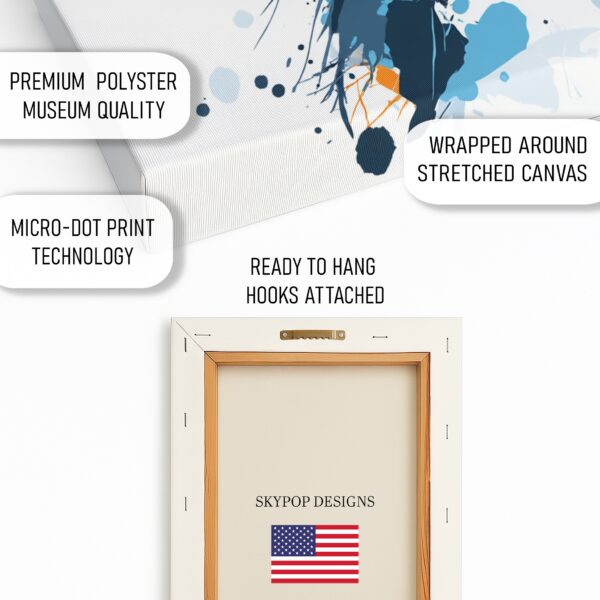 PREMIUM POLYSTER MUSEUM QUALITY

WRAPPED AROUND STRETCHED CANVAS

MICRO-DOT PRINT TECHNOLOGY

READY TO HANG HOOKS ATTACHED

SKYPOP DESIGNS